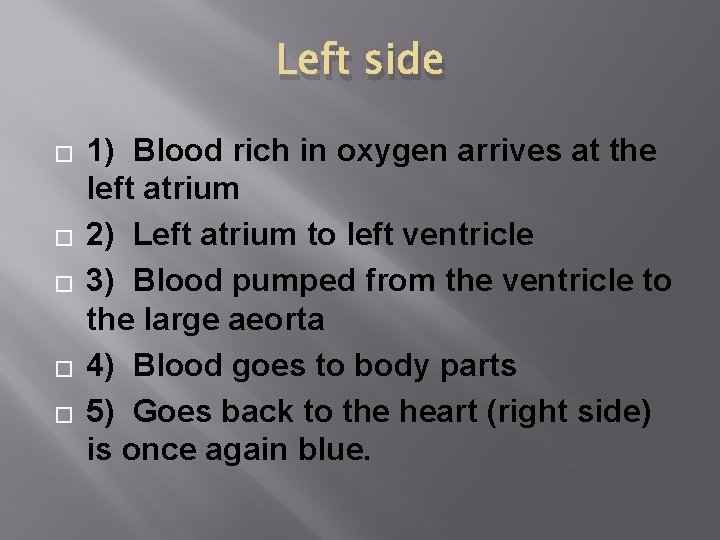 Left side

1) Blood rich in oxygen arrives at the left atrium

2) Left atrium to left ventricle

3) Blood pumped from the ventricle to the large aeorta

4) Blood goes to body parts

5) Goes back to the heart (right side) is once again blue.